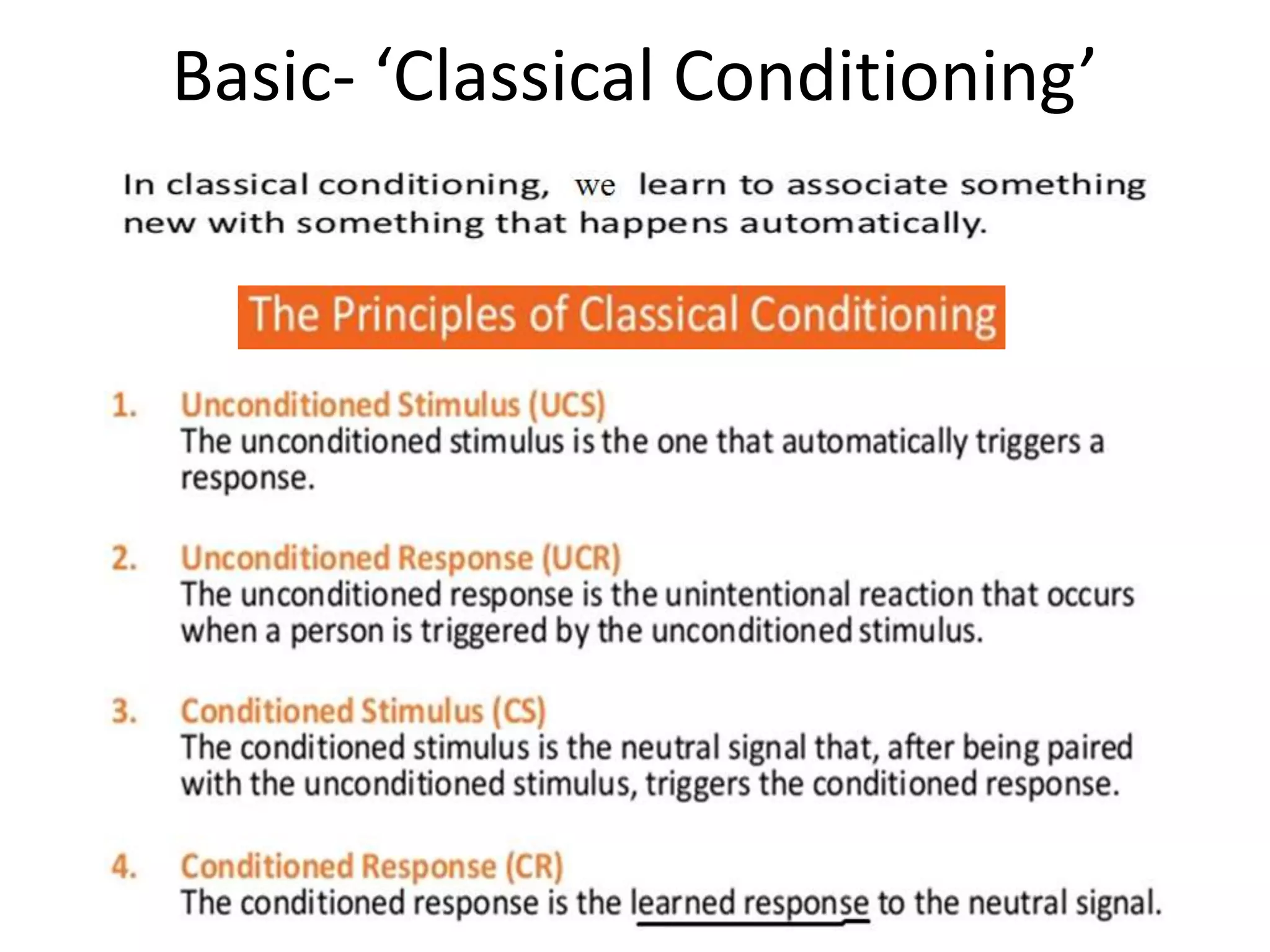 Basic- ‘Classical Conditioning’

In classical conditioning, we learn to associate something new with something that happens automatically.

The Principles of Classical Conditioning

1. Unconditioned Stimulus (UCS)
The unconditioned stimulus is the one that automatically triggers a response.

2. Unconditioned Response (UCR)
The unconditioned response is the unintentional reaction that occurs when a person is triggered by the unconditioned stimulus.

3. Conditioned Stimulus (CS)
The conditioned stimulus is the neutral signal that, after being paired with the unconditioned stimulus, triggers the conditioned response.

4. Conditioned Response (CR)
The conditioned response is the learned response to the neutral signal.